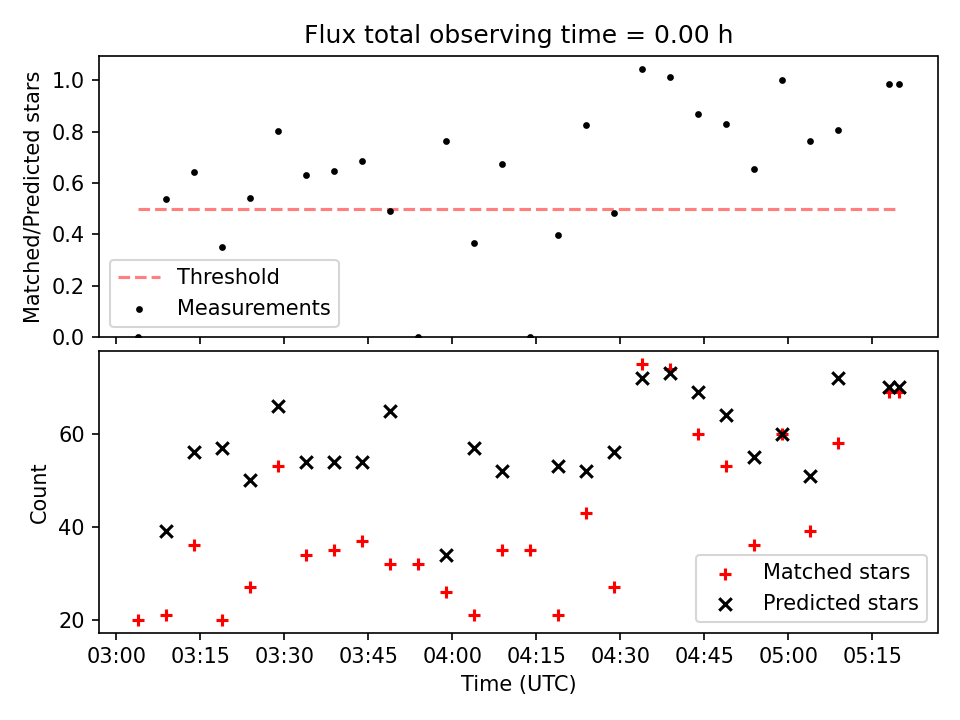 Flux total observing time = 0.00 h

Matched/Predicted stars

1.0
0.8
0.6
0.4
0.2
0.0

Threshold
Measurements

Count

60
40
20

Matched stars
Predicted stars

03:00 03:15 03:30 03:45 04:00 04:15 04:30 04:45 05:00 05:15

Time (UTC)